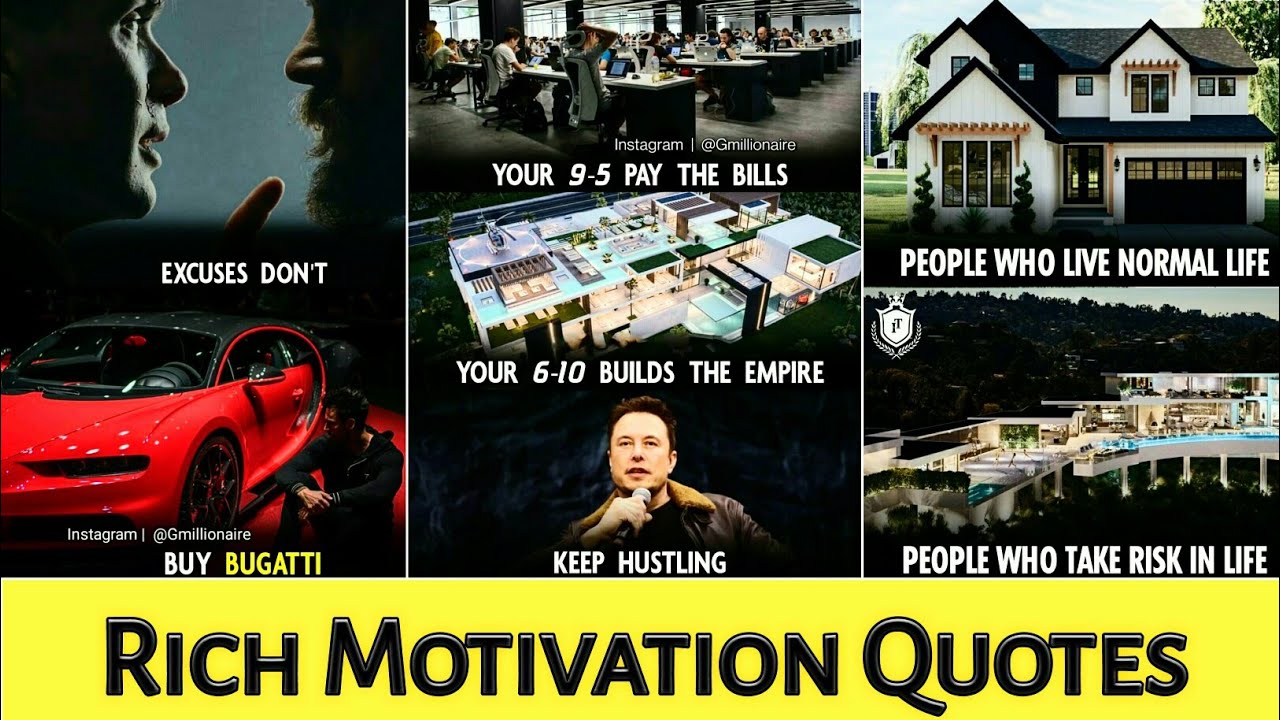 EXCUSES DON'T

Instagram | @Gmillionaire

BUY BUGATTI

Instagram | @Gmillionaire

YOUR 9-5 PAY THE BILLS

YOUR 6-10 BUILDS THE EMPIRE

KEEP HUSTLING

PEOPLE WHO LIVE NORMAL LIFE

PEOPLE WHO TAKE RISK IN LIFE

RICH MOTIVATION QUOTES